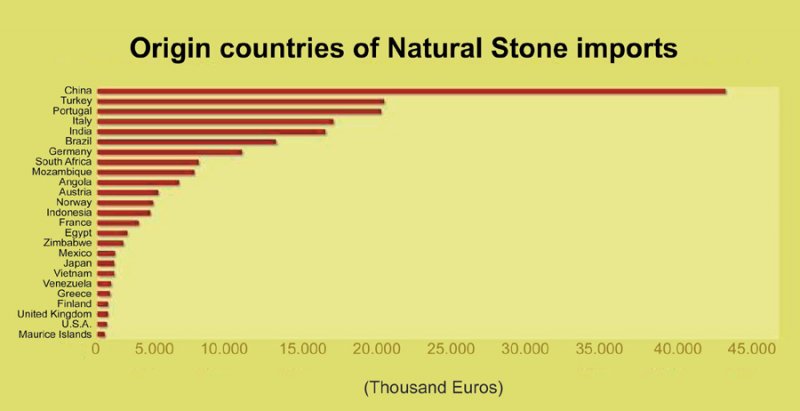 Origin countries of Natural Stone imports

China
Turkey
Portugal
Italy
India
Brazil
Germany
South Africa
Mozambique
Angola
Austria
Norway
Indonesia
France
Egypt
Zimbabwe
Mexico
Japan
Vietnam
Venezuela
Greece
Finland
United Kingdom
U.S.A.
Maurice Islands

0 5.000 10.000 15.000 20.000 25.000 30.000 35.000 40.000 45.000

(Thousand Euros)